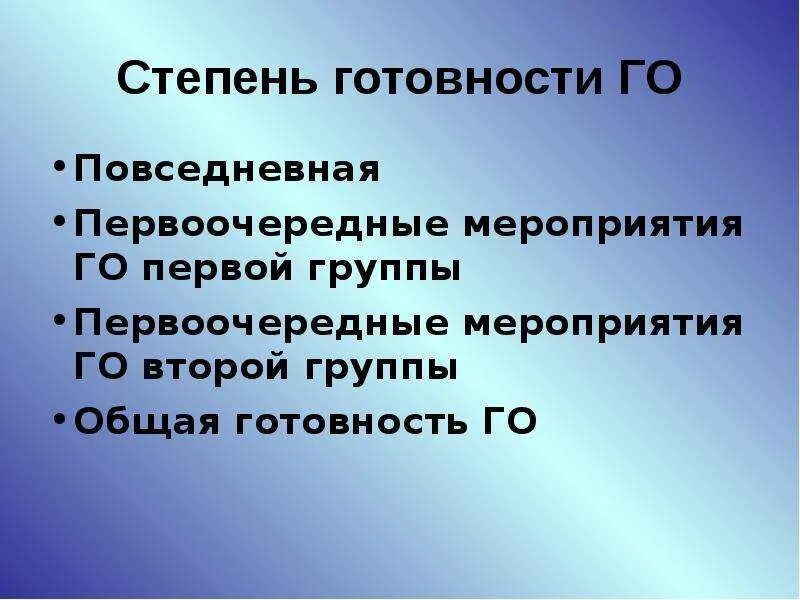 Степень готовности ГО

• Повседневная
• Первоочередные мероприятия ГО первой группы
• Первоочередные мероприятия ГО второй группы
• Общая готовность ГО